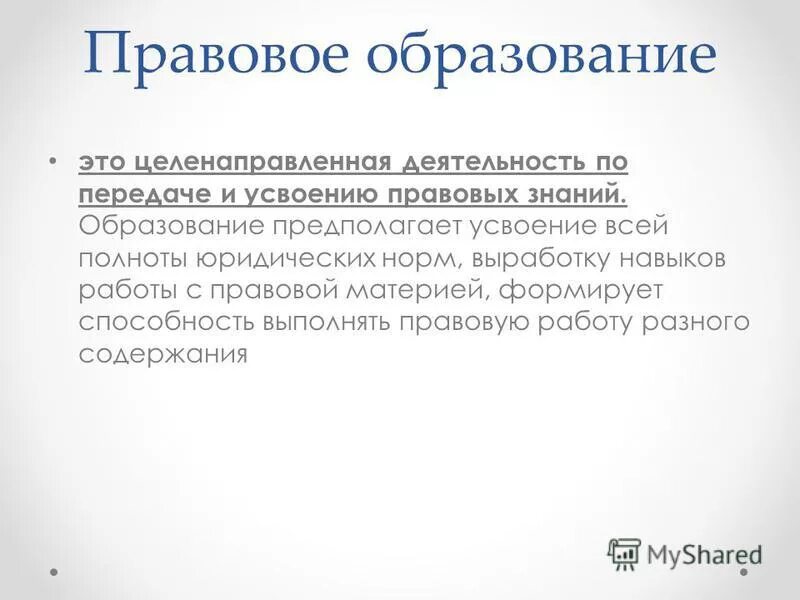 Правовое образование

• это целенаправленная деятельность по передаче и усвоению правовых знаний. Образование предполагает усвоение всей полноты юридических норм, выработку навыков работы с правовой материей, формирует способность выполнять правовую работу разного содержания

MyShared